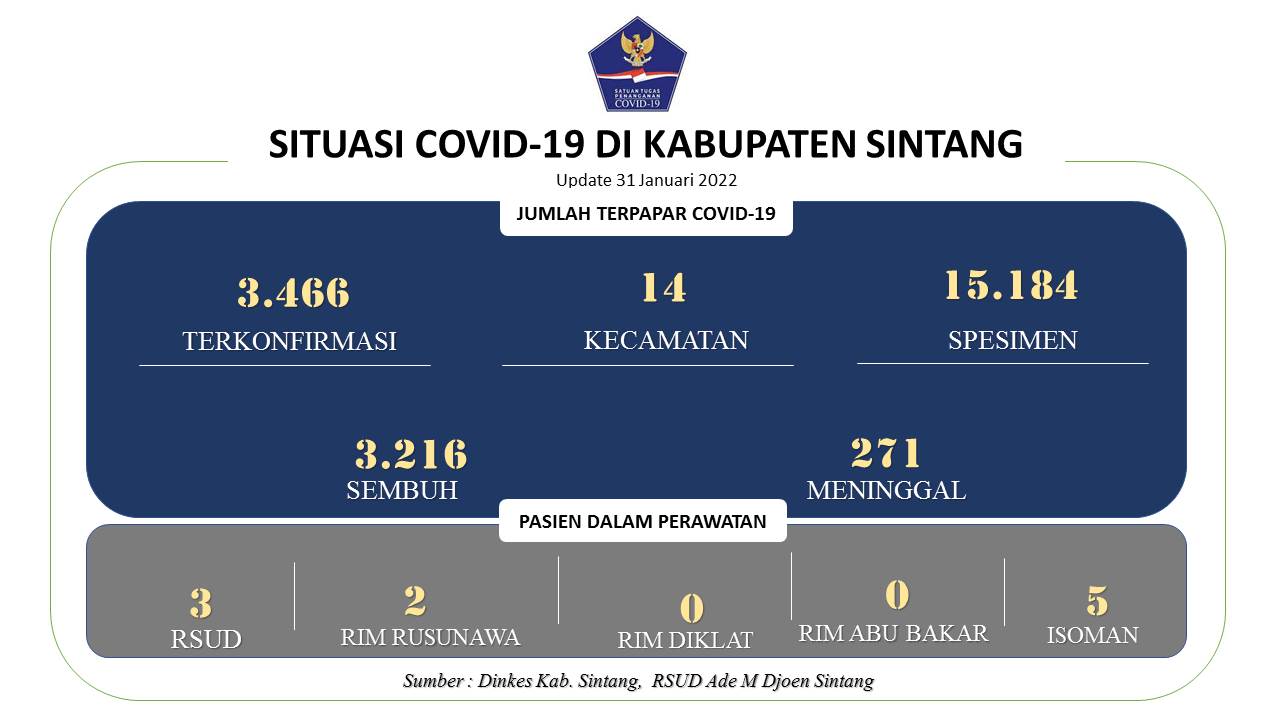 SATUAN TUGAS PENANGANAN COVID-19

SITUASI COVID-19 DI KABUPATEN SINTANG

Update 31 Januari 2022

JUMLAH TERPAPAR COVID-19

3.466
TERKONFIRMASI

14
KECAMATAN

15.184
SPESIMEN

3.216
SEMBUH

271
MENINGGAL

PASIEN DALAM PERAWATAN

3
RSUD

2
RIM RUSUNAWA

0
RIM DIKLAT

0
RIM ABU BAKAR

5
ISOMAN

Sumber : Dinkes Kab. Sintang, RSUD Ade M Djoen Sintang